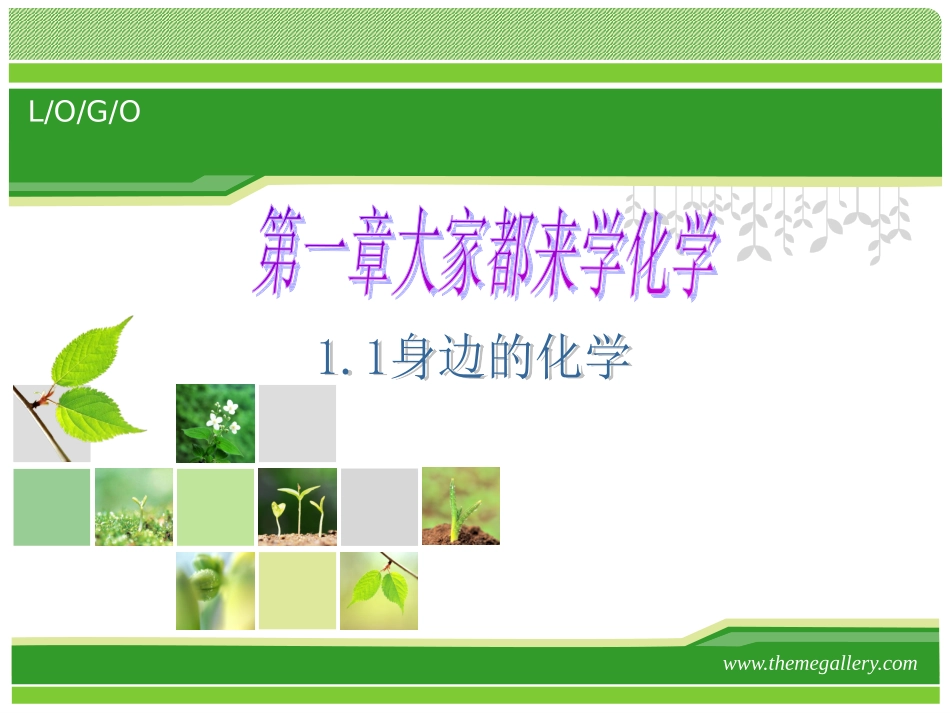 L/O/G/O

第一章大家都来学化学

1. 1身边的化学

www.themegallery.com